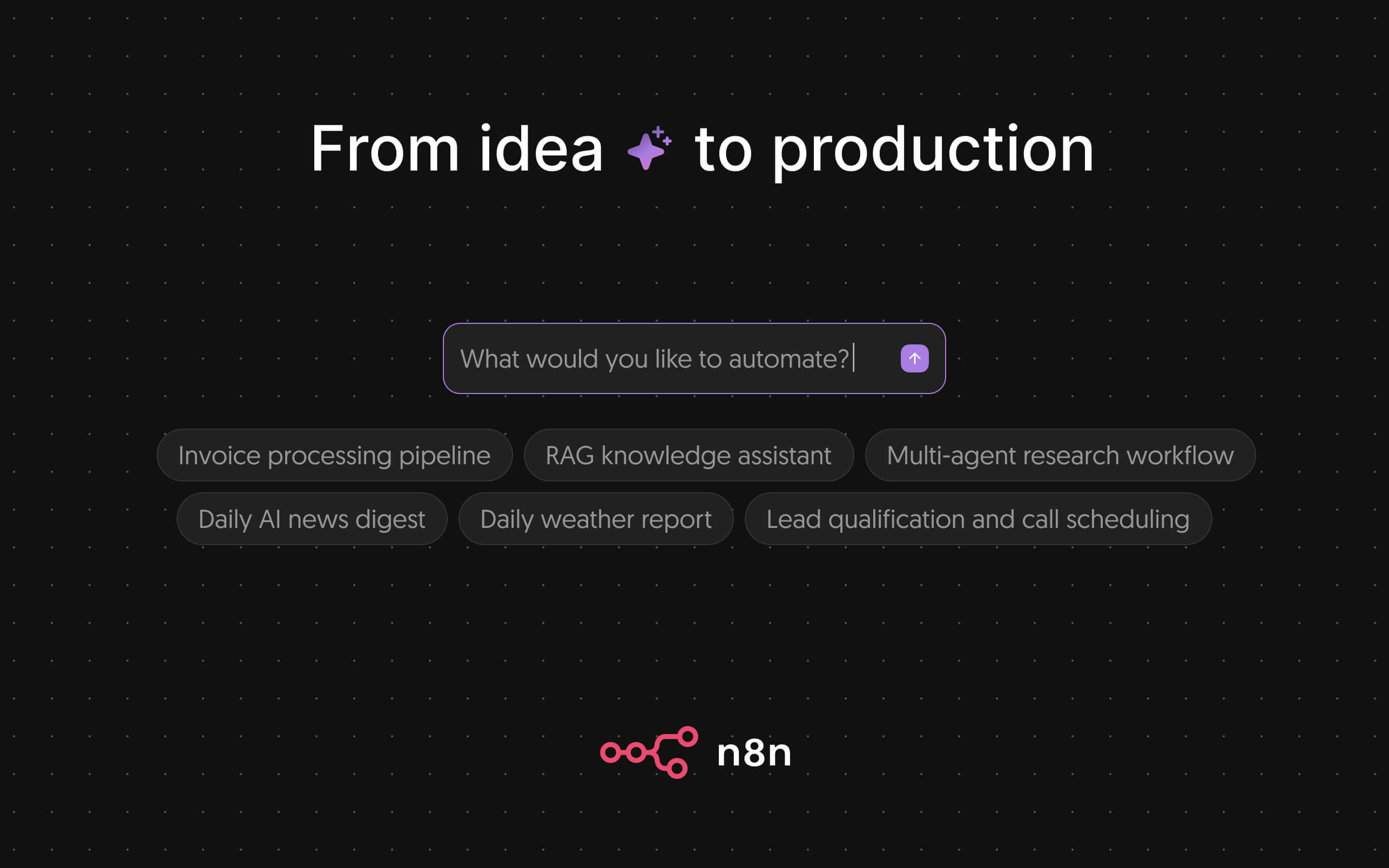 From idea to production

What would you like to automate?

Invoice processing pipeline

RAG knowledge assistant

Multi-agent research workflow

Daily AI news digest

Daily weather report

Lead qualification and call scheduling

n8n